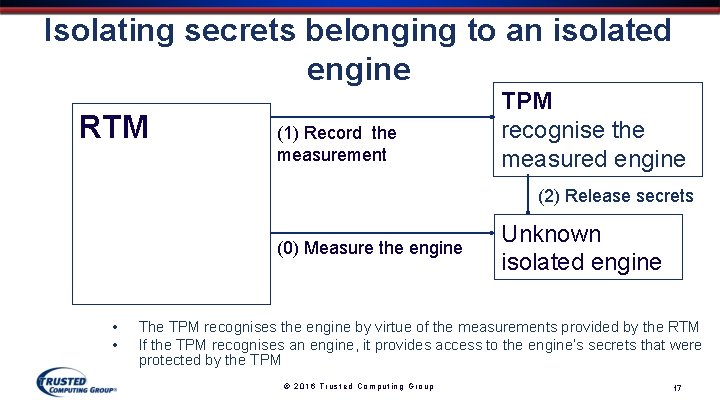 Isolating secrets belonging to an isolated engine

RTM

(1) Record the measurement

TPM
recognise the measured engine

(2) Release secrets

(0) Measure the engine

Unknown isolated engine

• The TPM recognises the engine by virtue of the measurements provided by the RTM
• If the TPM recognises an engine, it provides access to the engine's secrets that were protected by the TPM

TRUSTED COMPUTING GROUP®

© 2016 Trusted Computing Group

17